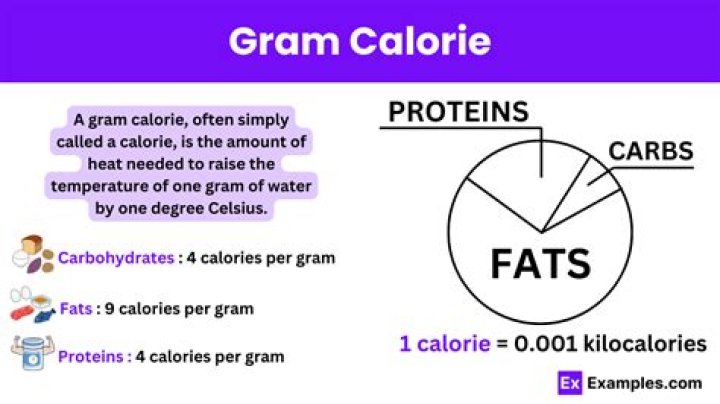 Gram Calorie

A gram calorie, often simply called a calorie, is the amount of heat needed to raise the temperature of one gram of water by one degree Celsius.

Carbohydrates : 4 calories per gram

Fats : 9 calories per gram

Proteins : 4 calories per gram

PROTEINS

CARBS

FATS

1 calorie = 0.001 kilocalories

Ex Examples.com